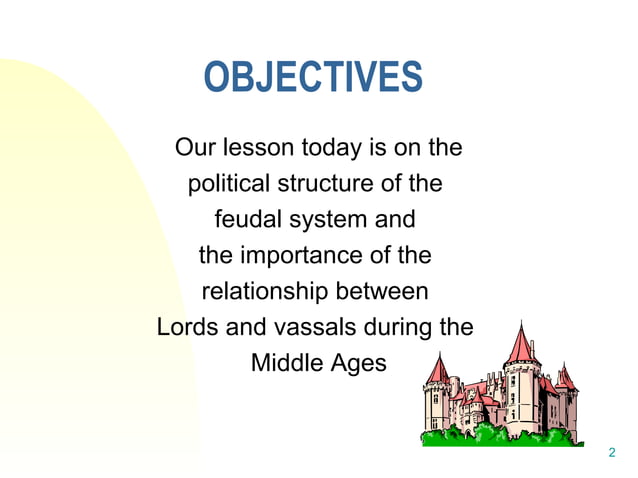 OBJECTIVES

Our lesson today is on the political structure of the feudal system and the importance of the relationship between Lords and vassals during the Middle Ages

2